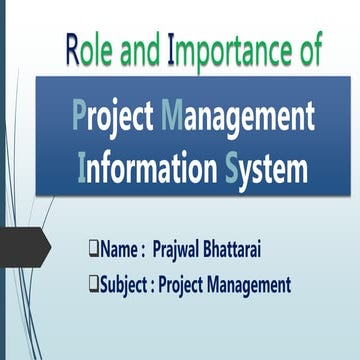 Role and Importance of

Project Management Information System

❑Name : Prajwal Bhattarai
❑Subject : Project Management